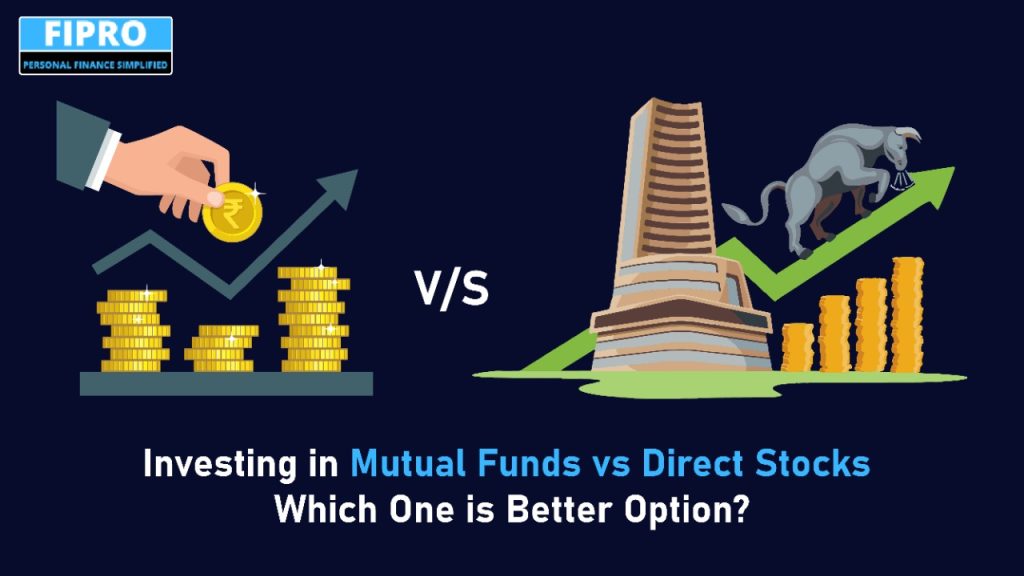 FIPRO
PERSONAL FINANCE SIMPLIFIED

₹

V/S

Investing in Mutual Funds vs Direct Stocks
Which One is Better Option?